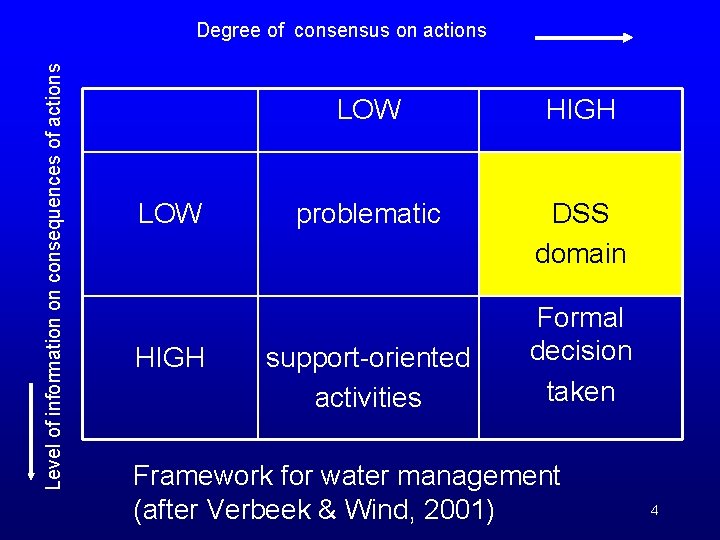 Degree of consensus on actions

Level of information on consequences of actions

| | LOW | HIGH |
|---|---|---|
| LOW | problematic | DSS domain |
| HIGH | support-oriented activities | Formal decision taken |

Framework for water management
(after Verbeek & Wind, 2001)

4